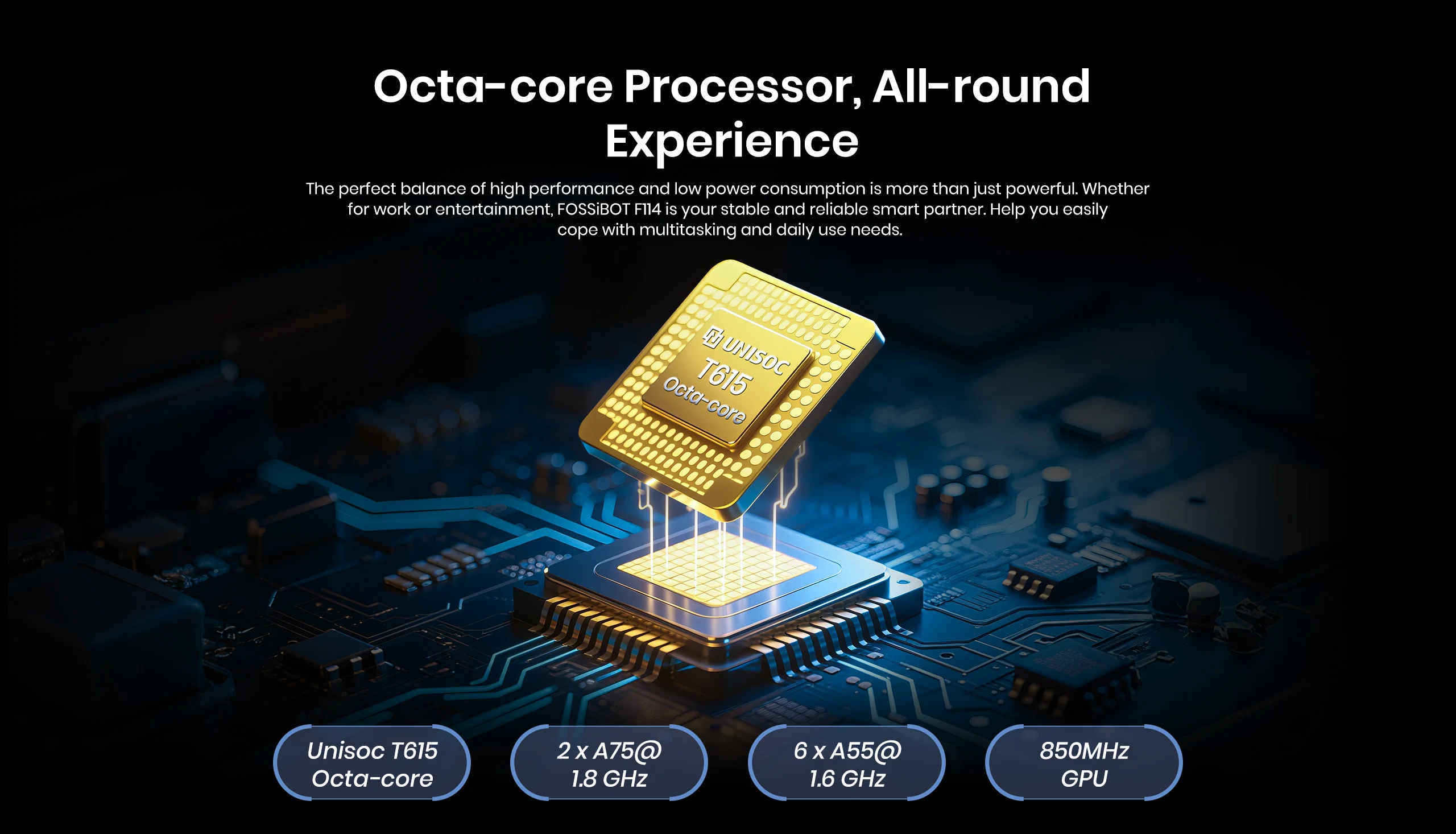 Octa-core Processor, All-round Experience

The perfect balance of high performance and low power consumption is more than just powerful. Whether for work or entertainment, FOSSiBOT F114 is your stable and reliable smart partner. Help you easily cope with multitasking and daily use needs.

UNISOC
T615
Octa-core

Unisoc T615
Octa-core

2 x A75@
1.8 GHz

6 x A55@
1.6 GHz

850MHz
GPU